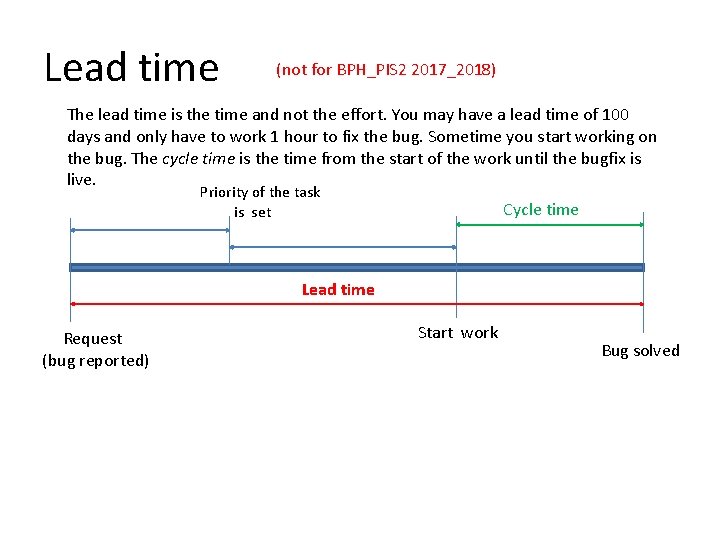 Lead time (not for BPH_PIS2 2017_2018)

The lead time is the time and not the effort. You may have a lead time of 100 days and only have to work 1 hour to fix the bug. Sometime you start working on the bug. The cycle time is the time from the start of the work until the bugfix is live.

Priority of the task is set

Cycle time

Lead time

Request (bug reported)

Start work

Bug solved